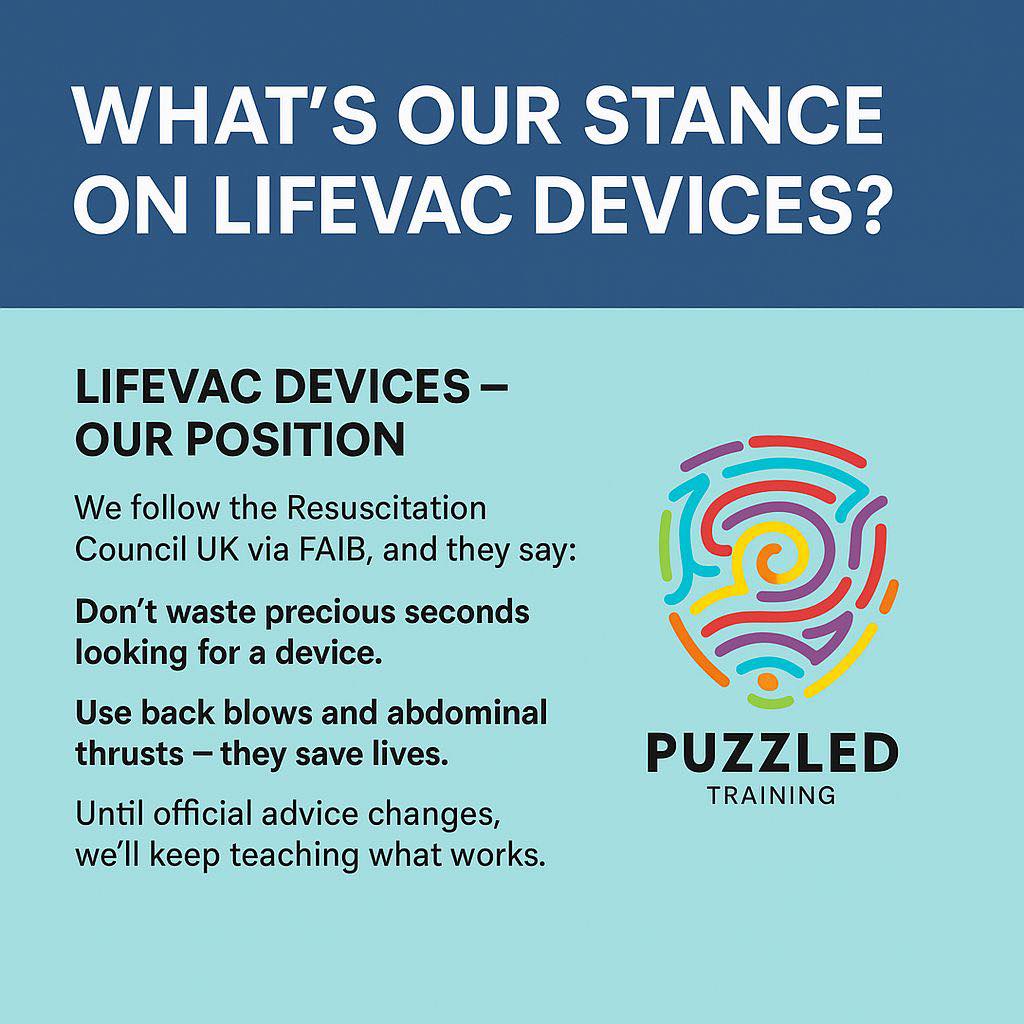 WHAT'S OUR STANCE ON LIFEVAC DEVICES?

LIFEVAC DEVICES – OUR POSITION

We follow the Resuscitation Council UK via FAIB, and they say:

Don't waste precious seconds looking for a device.

Use back blows and abdominal thrusts – they save lives.

Until official advice changes, we'll keep teaching what works.

PUZZLED
TRAINING